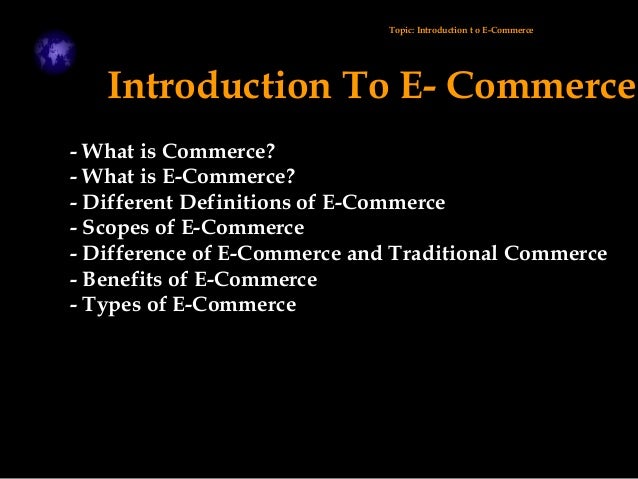 Topic: Introduction t o E-Commerce

Introduction To E- Commerce

- What is Commerce?
- What is E-Commerce?
- Different Definitions of E-Commerce
- Scopes of E-Commerce
- Difference of E-Commerce and Traditional Commerce
- Benefits of E-Commerce
- Types of E-Commerce